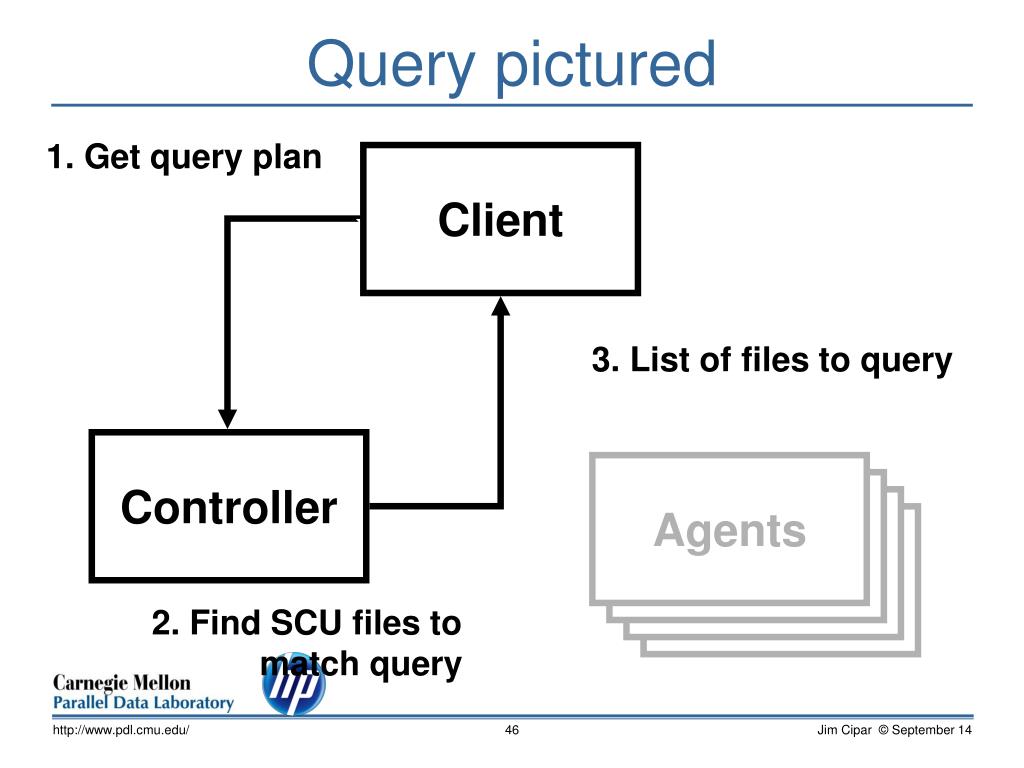 Query pictured

1. Get query plan

Client

3. List of files to query

Controller

Agents

2. Find SCU files to match query

Carnegie Mellon
Parallel Data Laboratory

hp

http://www.pdl.cmu.edu/

46

Jim Cipar © September 14